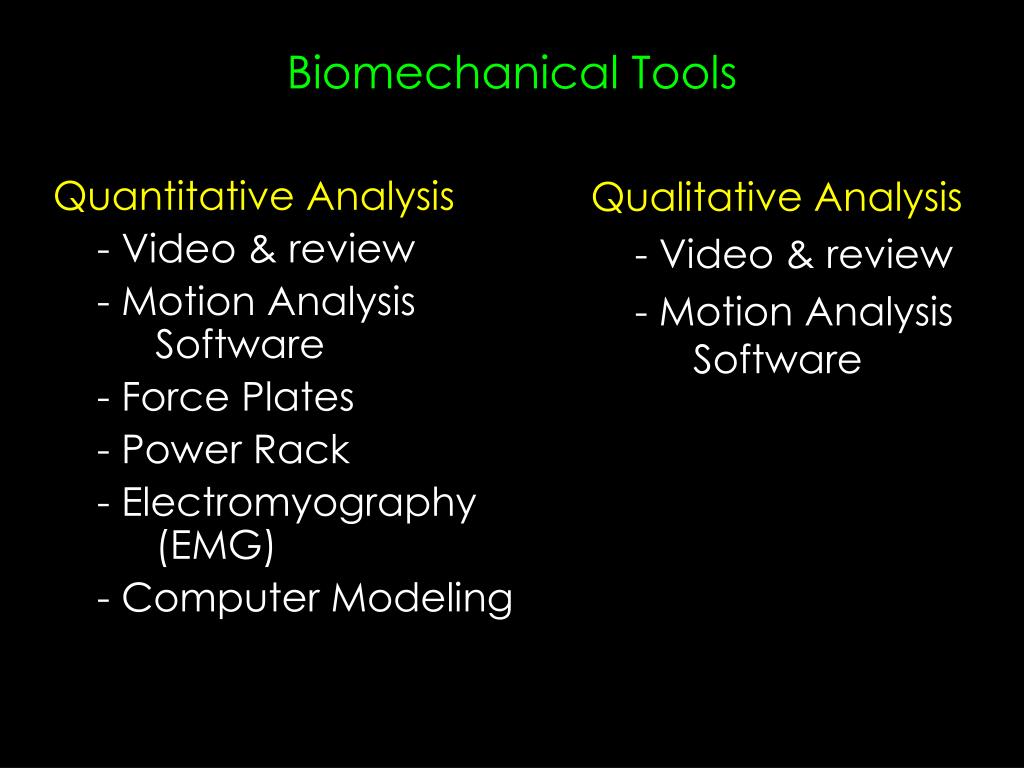 Biomechanical Tools

Quantitative Analysis
- Video & review
- Motion Analysis Software
- Force Plates
- Power Rack
- Electromyography (EMG)
- Computer Modeling

Qualitative Analysis
- Video & review
- Motion Analysis Software